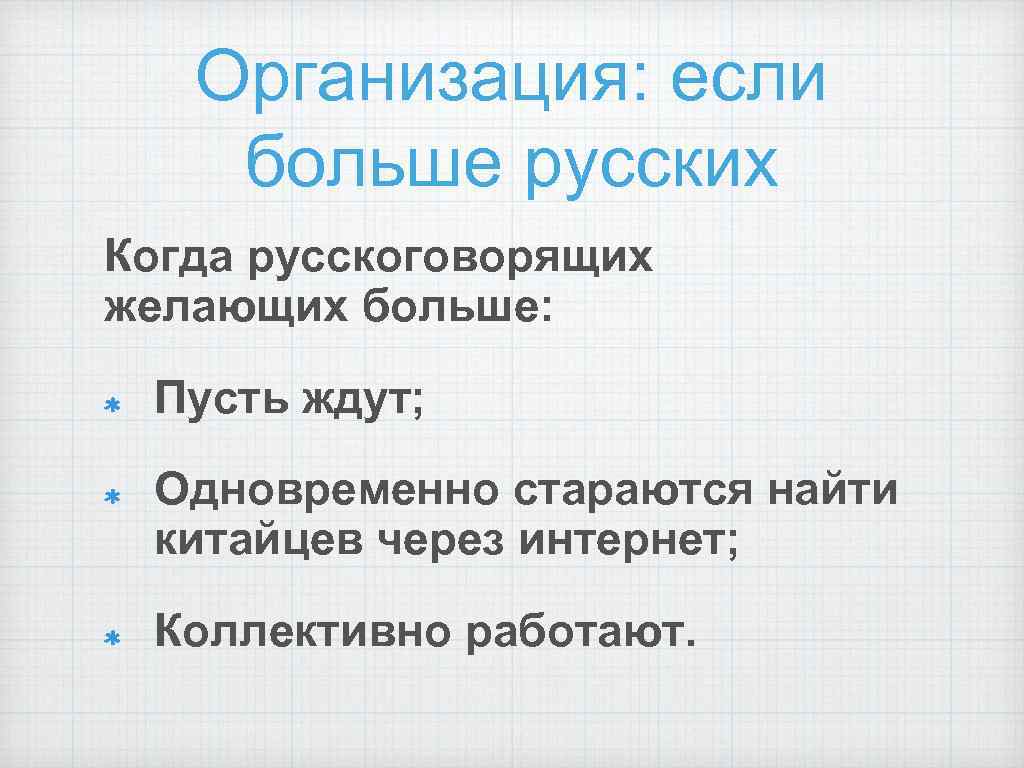 Организация: если больше русских

Когда русскоговорящих желающих больше:

* Пусть ждут;
* Одновременно стараются найти китайцев через интернет;
* Коллективно работают.